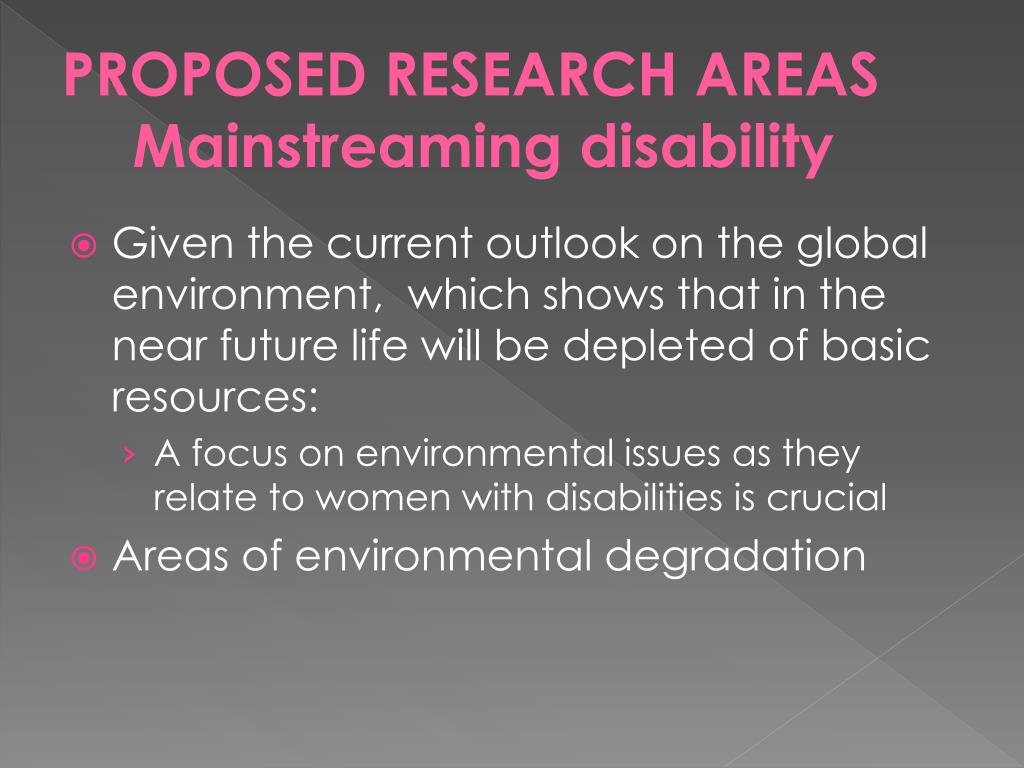 PROPOSED RESEARCH AREAS
Mainstreaming disability

Given the current outlook on the global environment, which shows that in the near future life will be depleted of basic resources:

› A focus on environmental issues as they relate to women with disabilities is crucial

Areas of environmental degradation